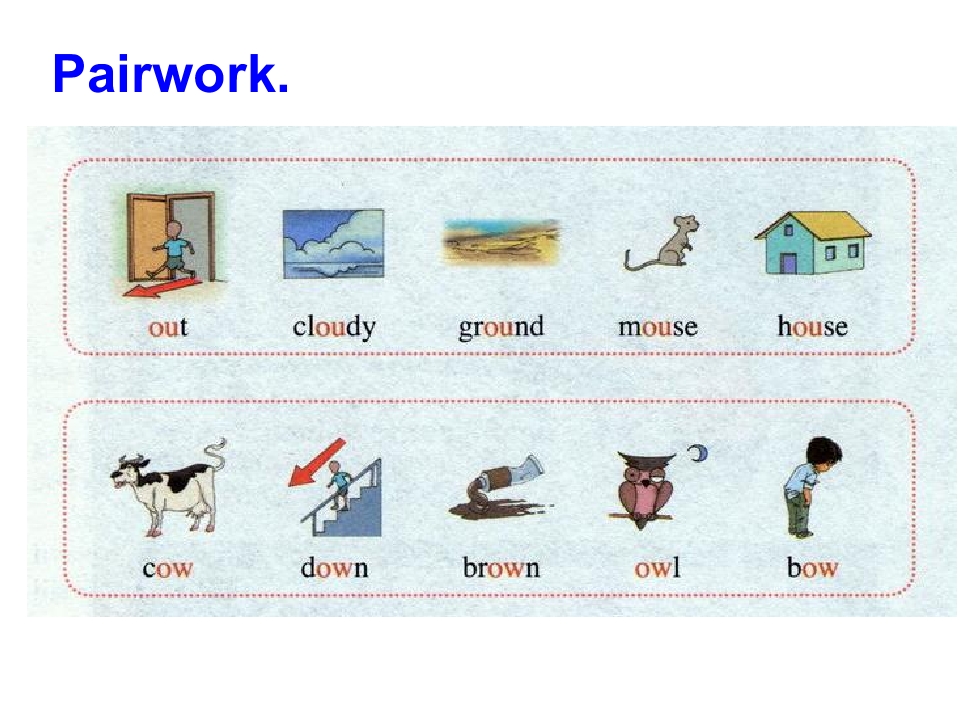 Pairwork.

out cloudy ground mouse house

cow down brown owl bow